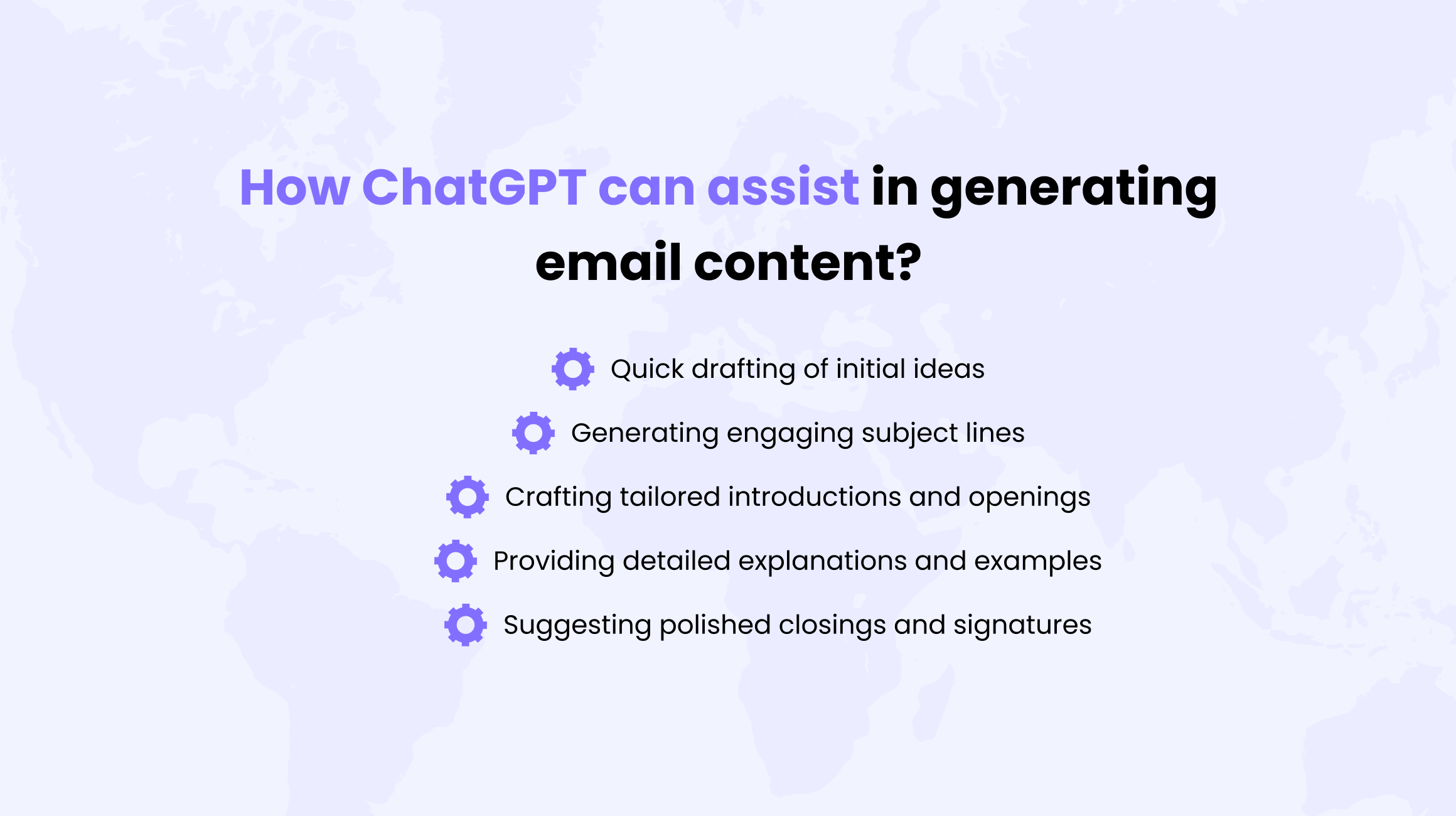 How ChatGPT can assist in generating email content?

Quick drafting of initial ideas
Generating engaging subject lines
Crafting tailored introductions and openings
Providing detailed explanations and examples
Suggesting polished closings and signatures